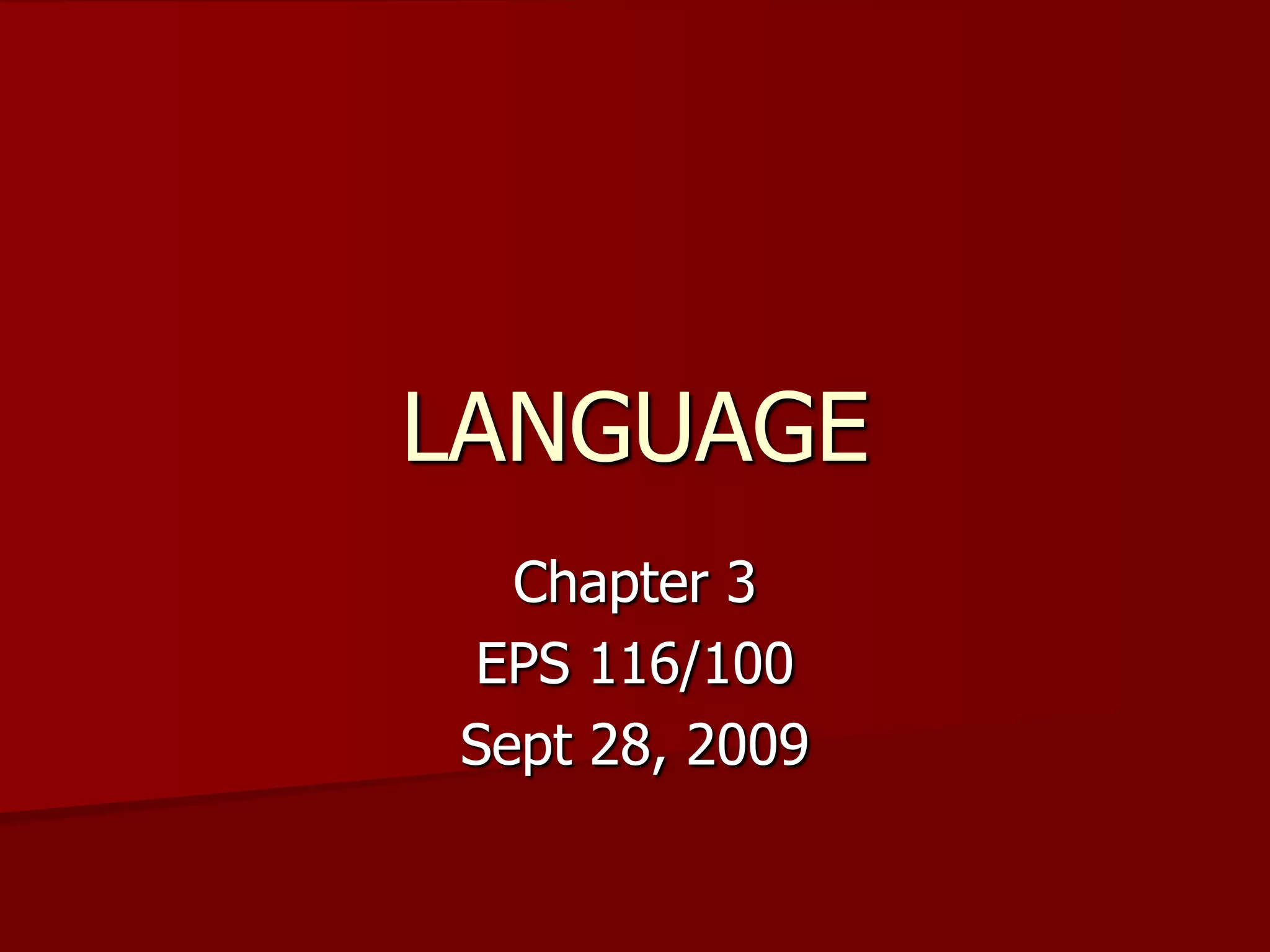 LANGUAGE

Chapter 3
EPS 116/100
Sept 28, 2009